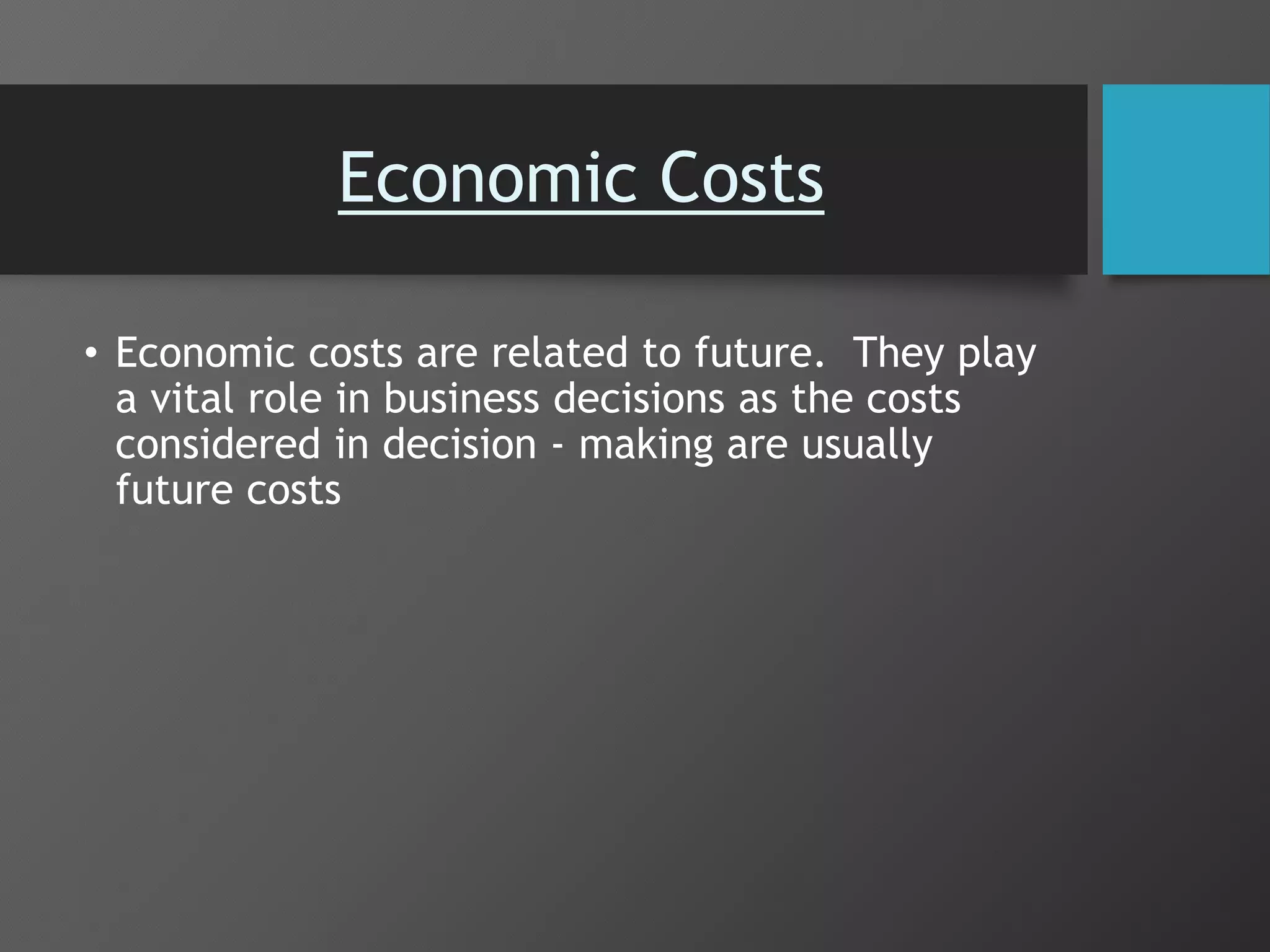 Economic Costs

• Economic costs are related to future. They play a vital role in business decisions as the costs considered in decision - making are usually future costs